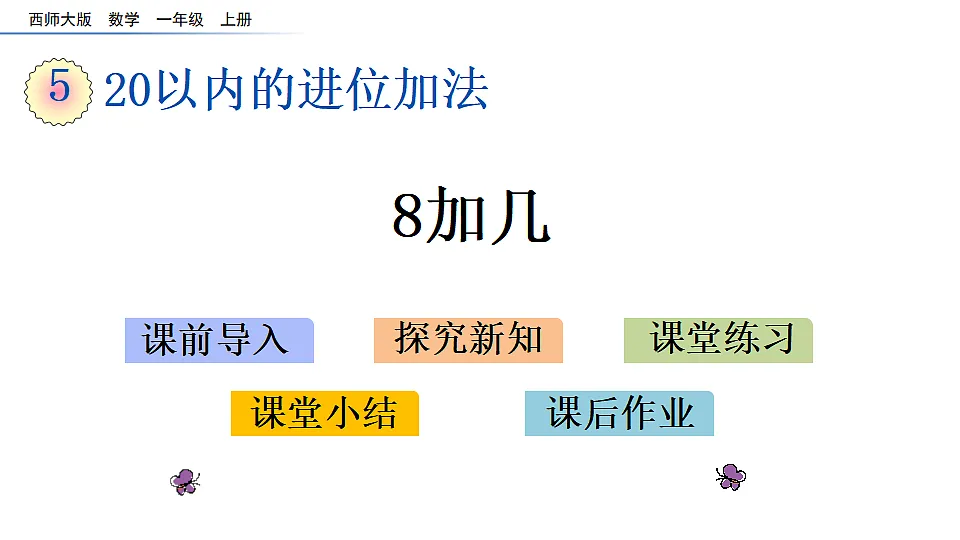 西师大版　数学　一年级　上册

5 20以内的进位加法

8加几

课前导入　探究新知　课堂练习

课堂小结　课后作业